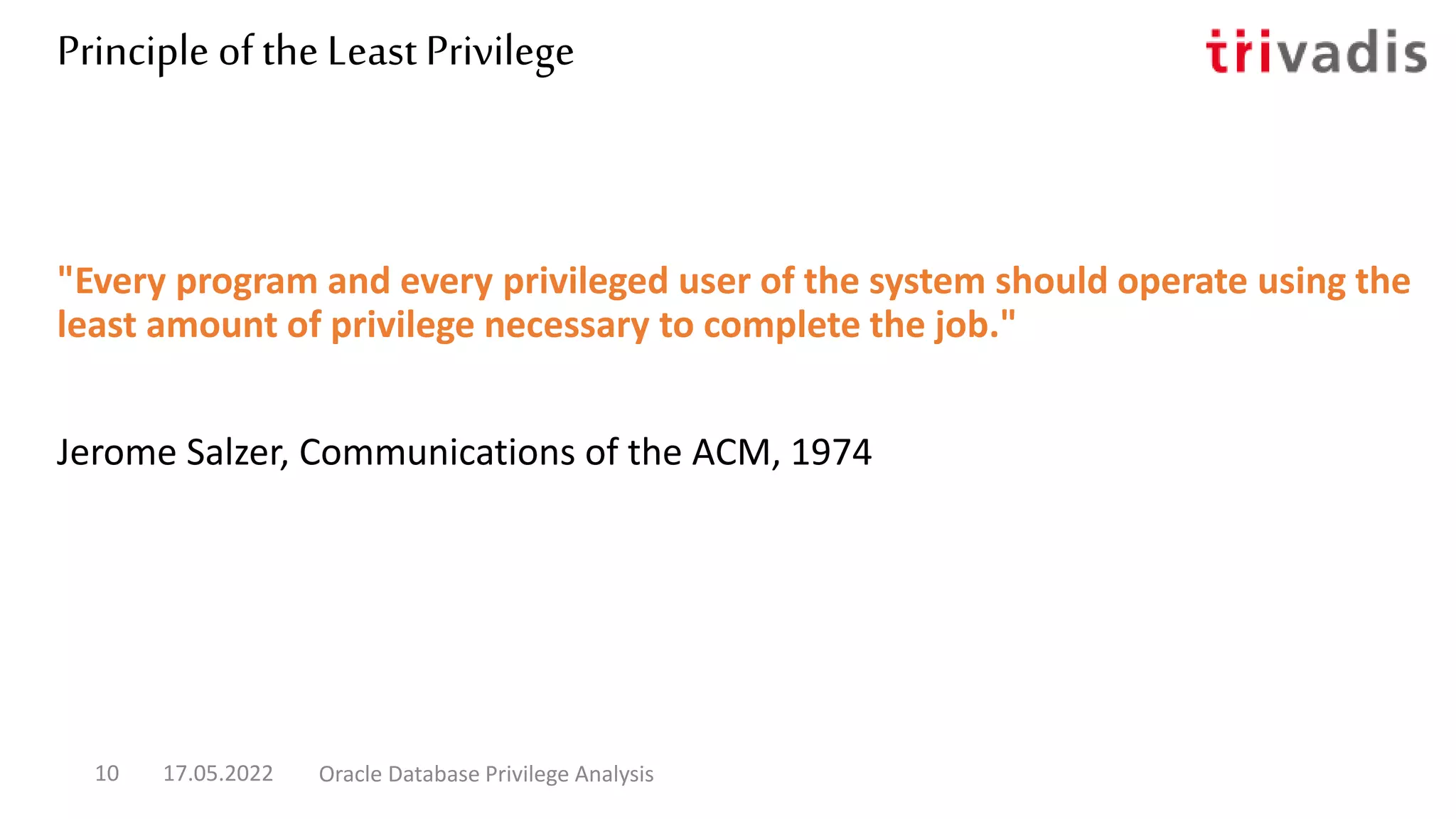 Principle of the Least Privilege

trivadis

"Every program and every privileged user of the system should operate using the least amount of privilege necessary to complete the job."

Jerome Salzer, Communications of the ACM, 1974

10 17.05.2022 Oracle Database Privilege Analysis